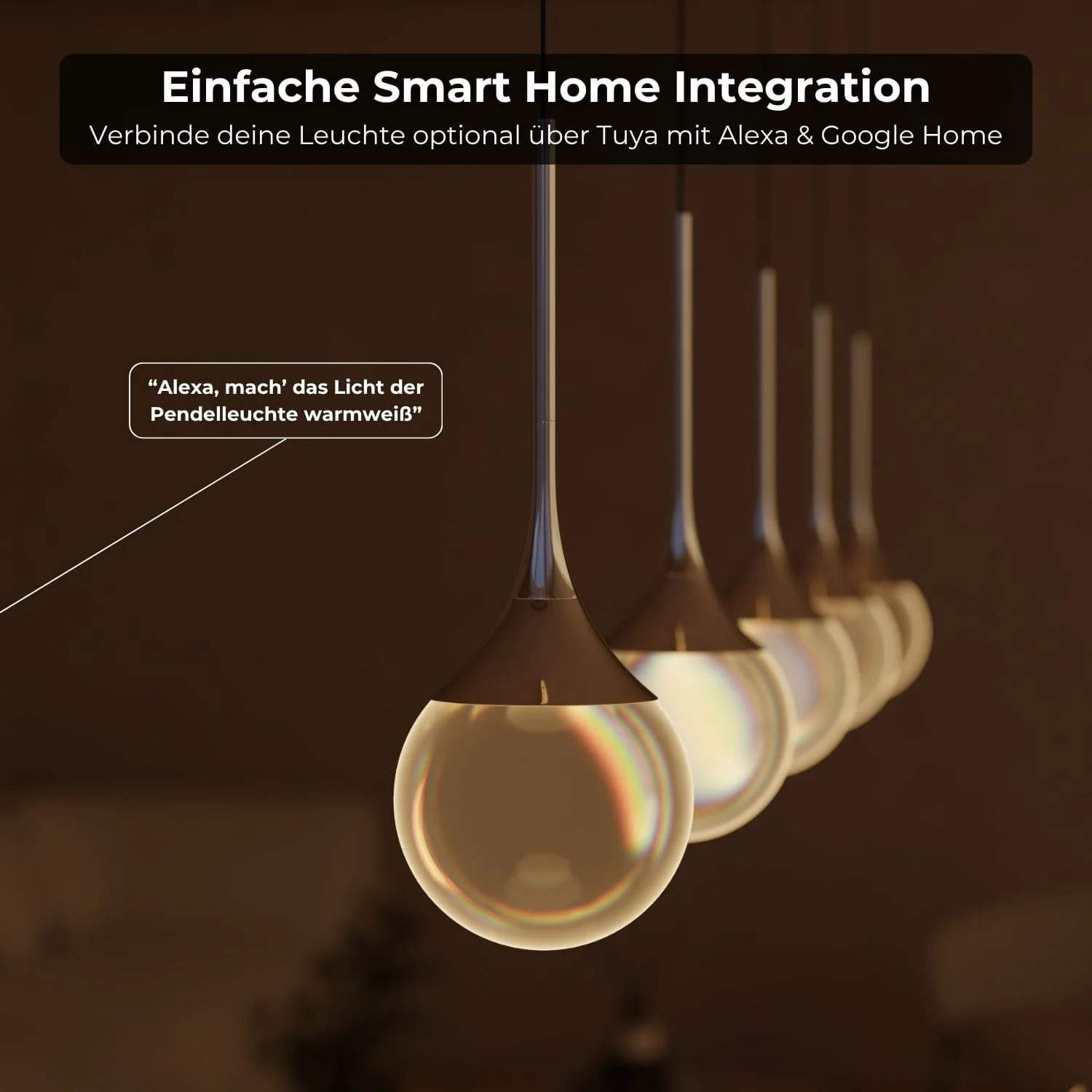 Einfache Smart Home Integration
Verbinde deine Leuchte optional über Tuya mit Alexa & Google Home

"Alexa, mach' das Licht der Pendelleuchte warmweiß"